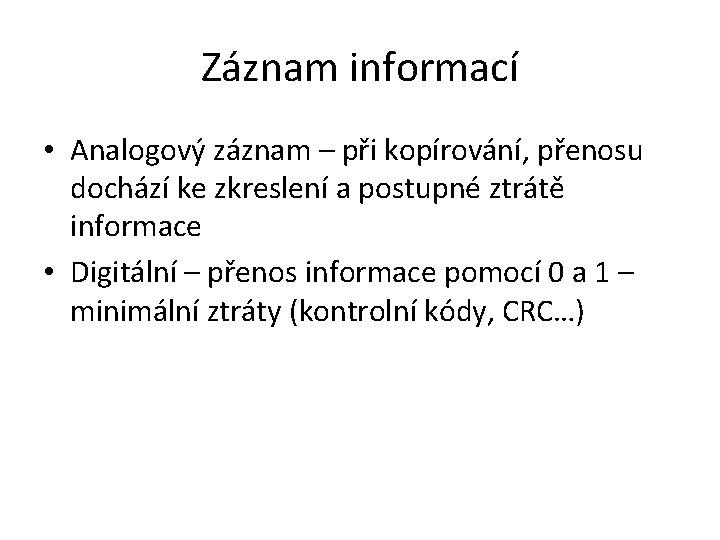 Záznam informací

• Analogový záznam – při kopírování, přenosu dochází ke zkreslení a postupné ztrátě informace
• Digitální – přenos informace pomocí 0 a 1 – minimální ztráty (kontrolní kódy, CRC…)